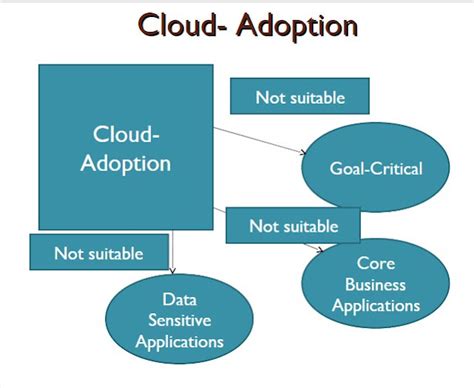 Cloud- Adoption

Cloud-Adoption

Not suitable

Goal-Critical

Not suitable

Core Business Applications

Not suitable

Data Sensitive Applications